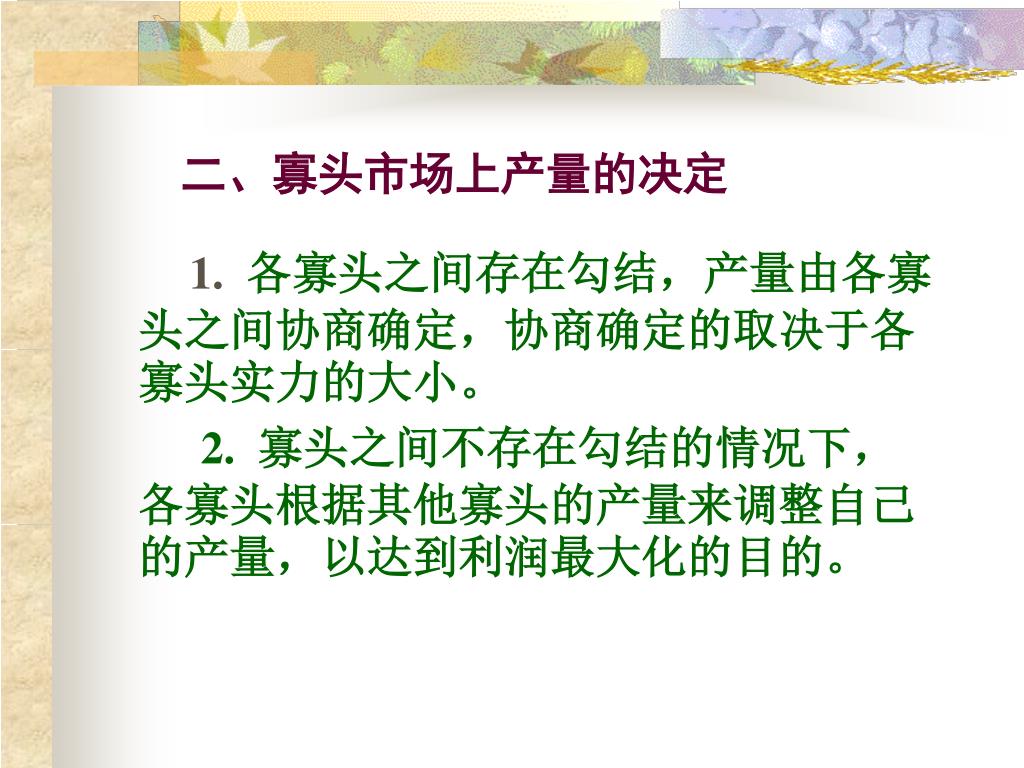 二、寡头市场上产量的决定

1. 各寡头之间存在勾结，产量由各寡头之间协商确定，协商确定的取决于各寡头实力的大小。

2. 寡头之间不存在勾结的情况下，各寡头根据其他寡头的产量来调整自己的产量，以达到利润最大化的目的。